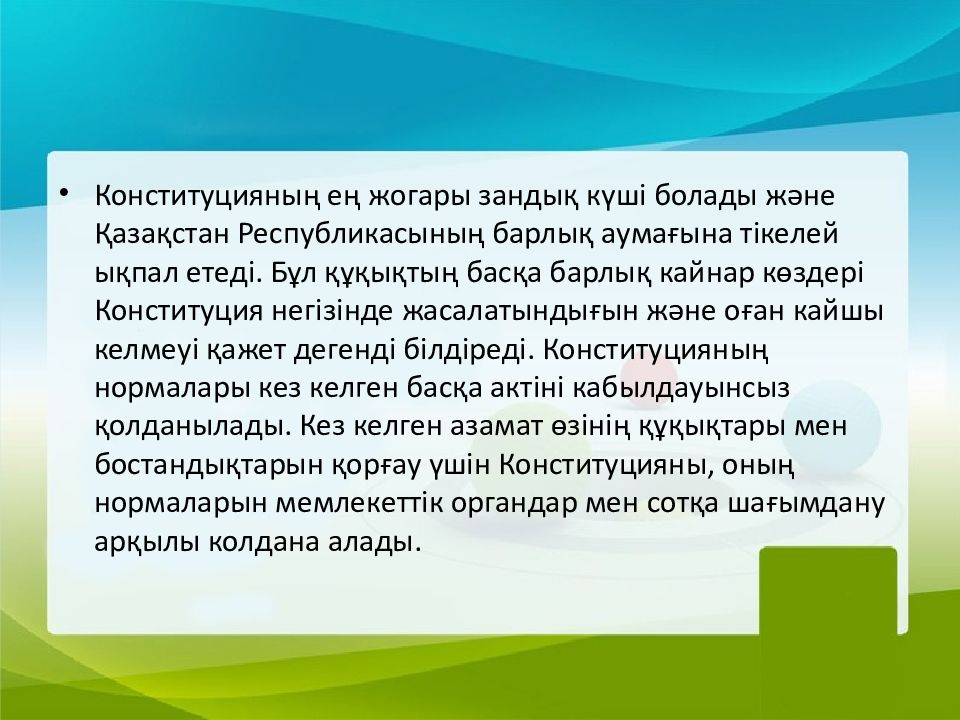 • Конституцияның ең жогары зандық күші болады және Қазақстан Республикасының барлық аумағына тікелей ықпал етеді. Бұл құқықтың басқа барлық кайнар көздері Конституция негізінде жасалатындығын және оған кайшы келмеуі қажет дегенді білдіреді. Конституцияның нормалары кез келген басқа актіні кабылдауынсыз қолданылады. Кез келген азамат өзінің құқықтары мен бостандықтарын қорғау үшін Конституцияны, оның нормаларын мемлекеттік органдар мен сотқа шағымдану арқылы колдана алады.